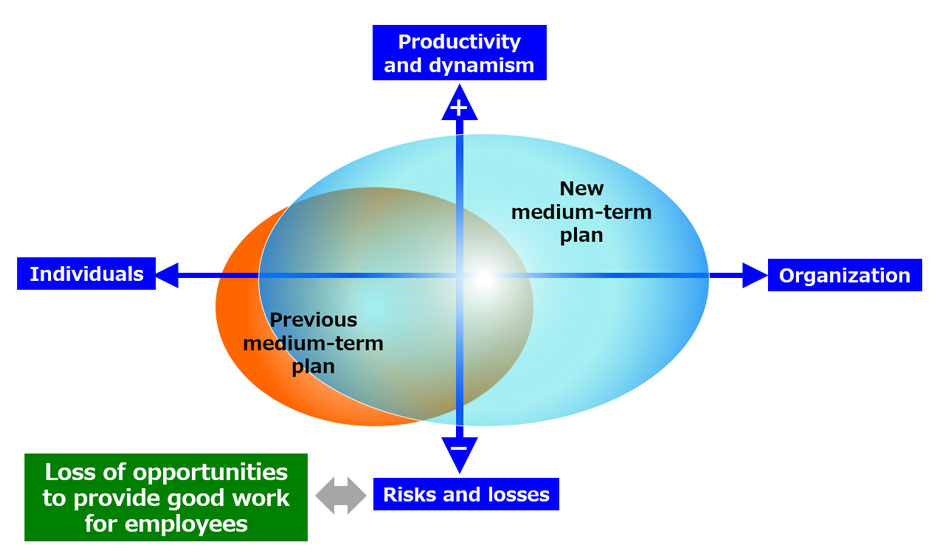 Productivity and dynamism

+

New medium-term plan

Individuals

Organization

Previous medium-term plan

−

Loss of opportunities to provide good work for employees

Risks and losses